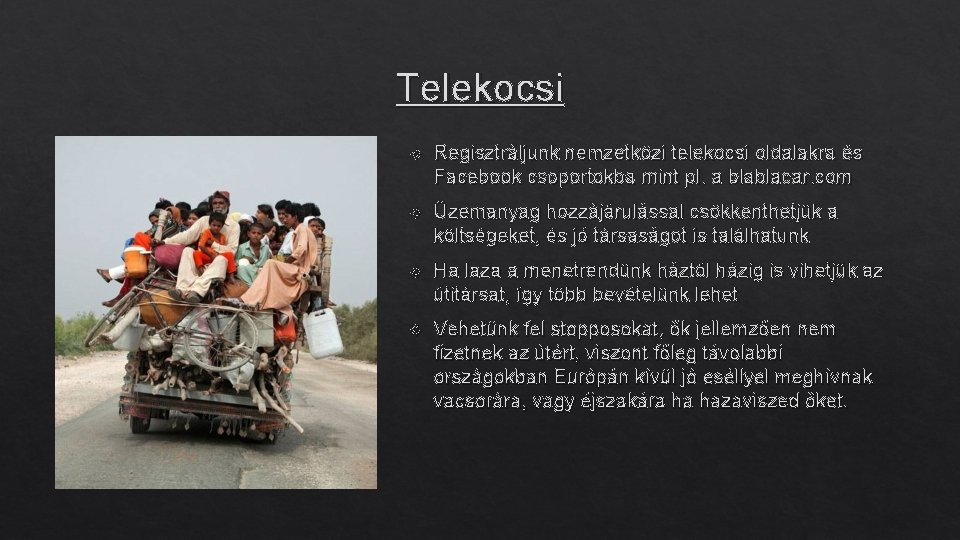 Telekocsi

Regisztráljunk nemzetközi telekocsi oldalakra és Facebook csoportokba mint pl. a blablacar.com

Üzemanyag hozzájárulással csökkenthetjük a költségeket, és jó társaságot is találhatunk.

Ha laza a menetrendünk háztól házig is vihetjük az útitársat, így több bevételünk lehet

Vehetünk fel stopposokat, ők jellemzően nem fizetnek az útért, viszont főleg távolabbi országokban Európán kívül jó eséllyel meghívnak vacsorára, vagy éjszakára ha hazaviszed őket.